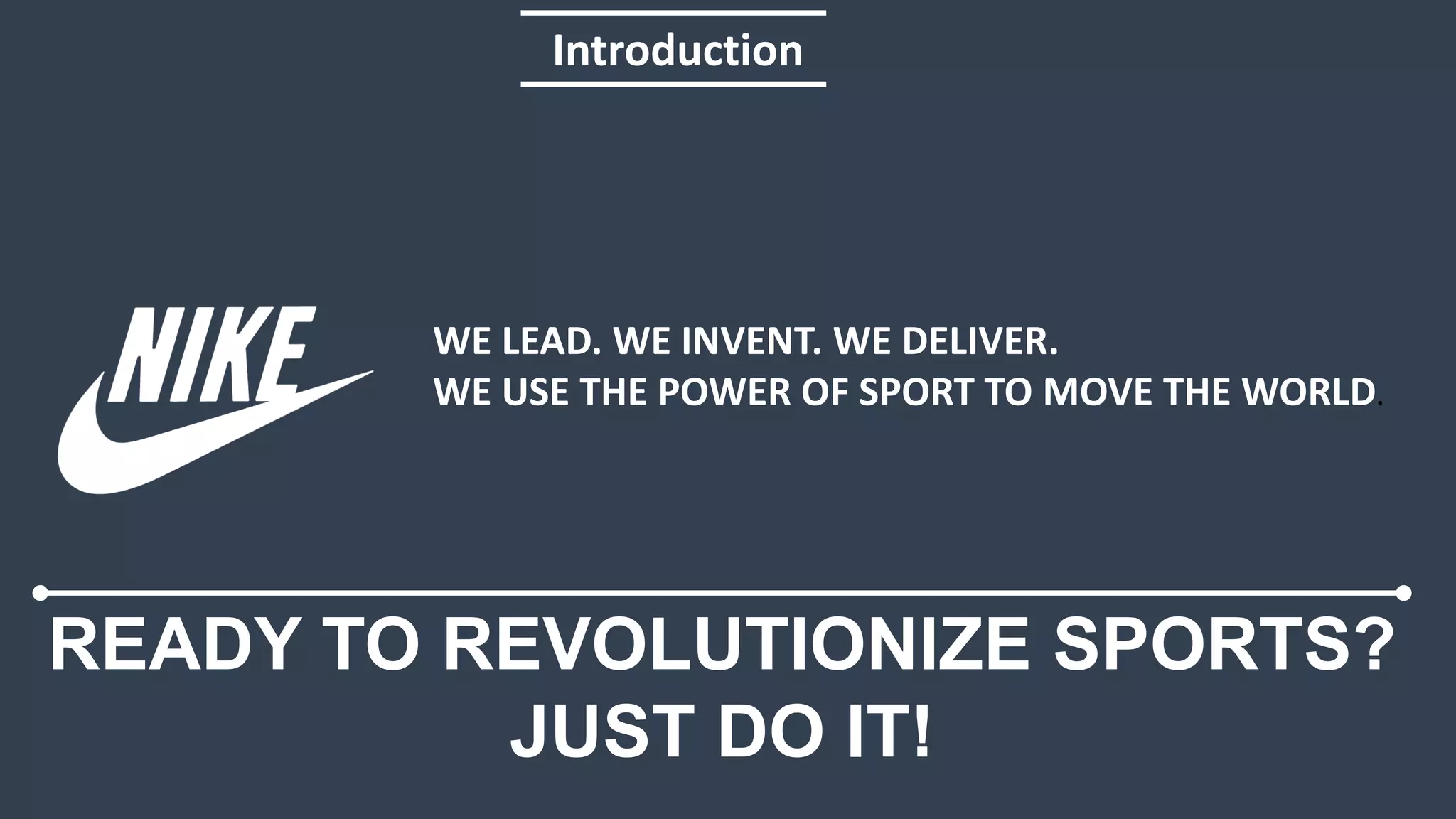 Introduction

NIKE

WE LEAD. WE INVENT. WE DELIVER.
WE USE THE POWER OF SPORT TO MOVE THE WORLD.

READY TO REVOLUTIONIZE SPORTS?
JUST DO IT!